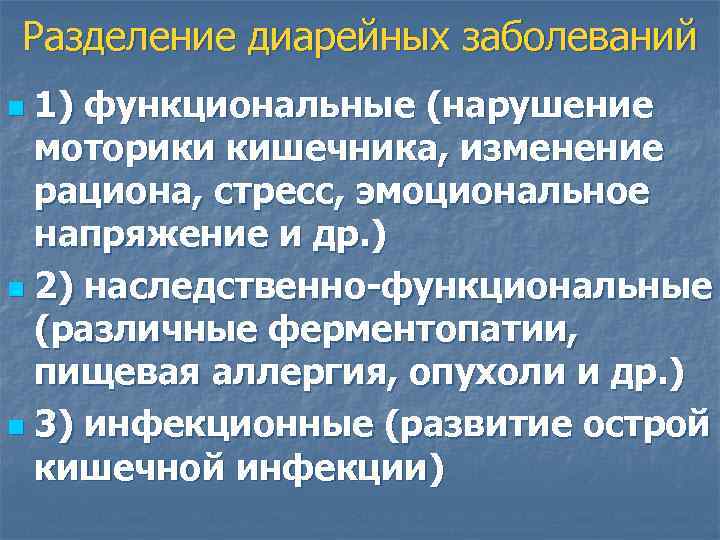 Разделение диарейных заболеваний

1) функциональные (нарушение моторики кишечника, изменение рациона, стресс, эмоциональное напряжение и др.)

2) наследственно-функциональные (различные ферментопатии, пищевая аллергия, опухоли и др.)

3) инфекционные (развитие острой кишечной инфекции)